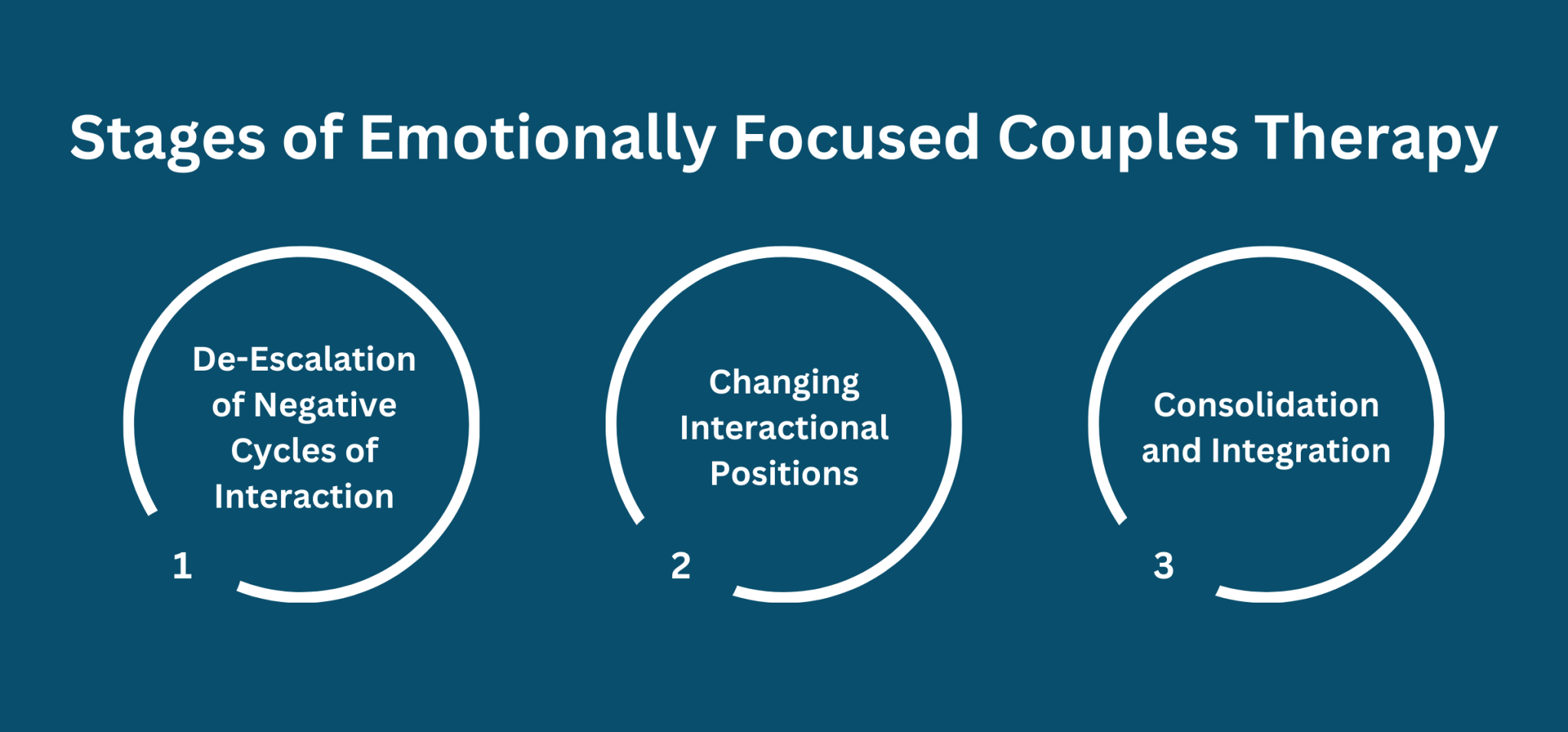 Stages of Emotionally Focused Couples Therapy

De-Escalation of Negative Cycles of Interaction

1

Changing Interactional Positions

2

Consolidation and Integration

3